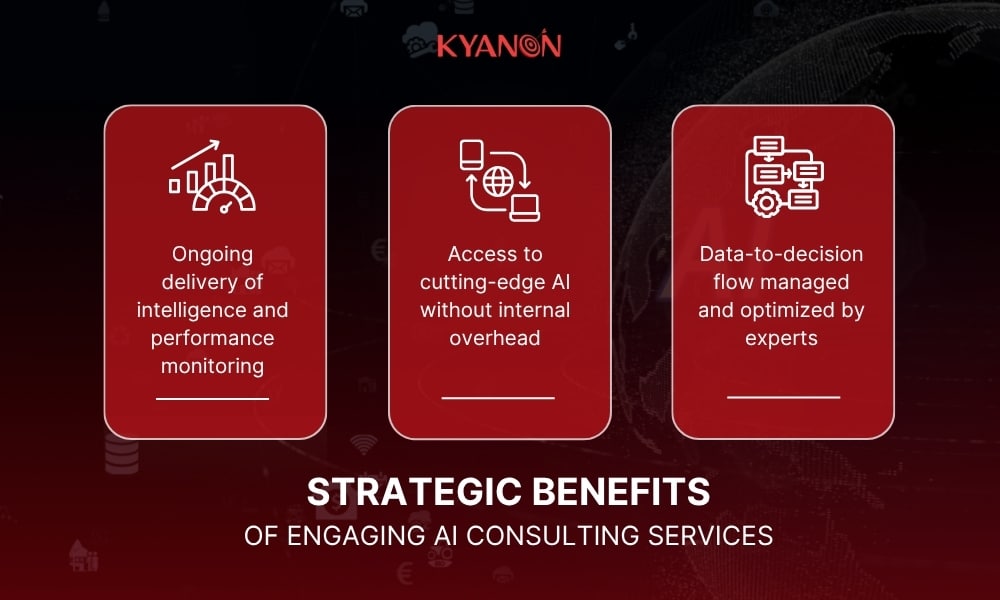 KYANON

Ongoing delivery of intelligence and performance monitoring

Access to cutting-edge AI without internal overhead

Data-to-decision flow managed and optimized by experts

STRATEGIC BENEFITS
OF ENGAGING AI CONSULTING SERVICES